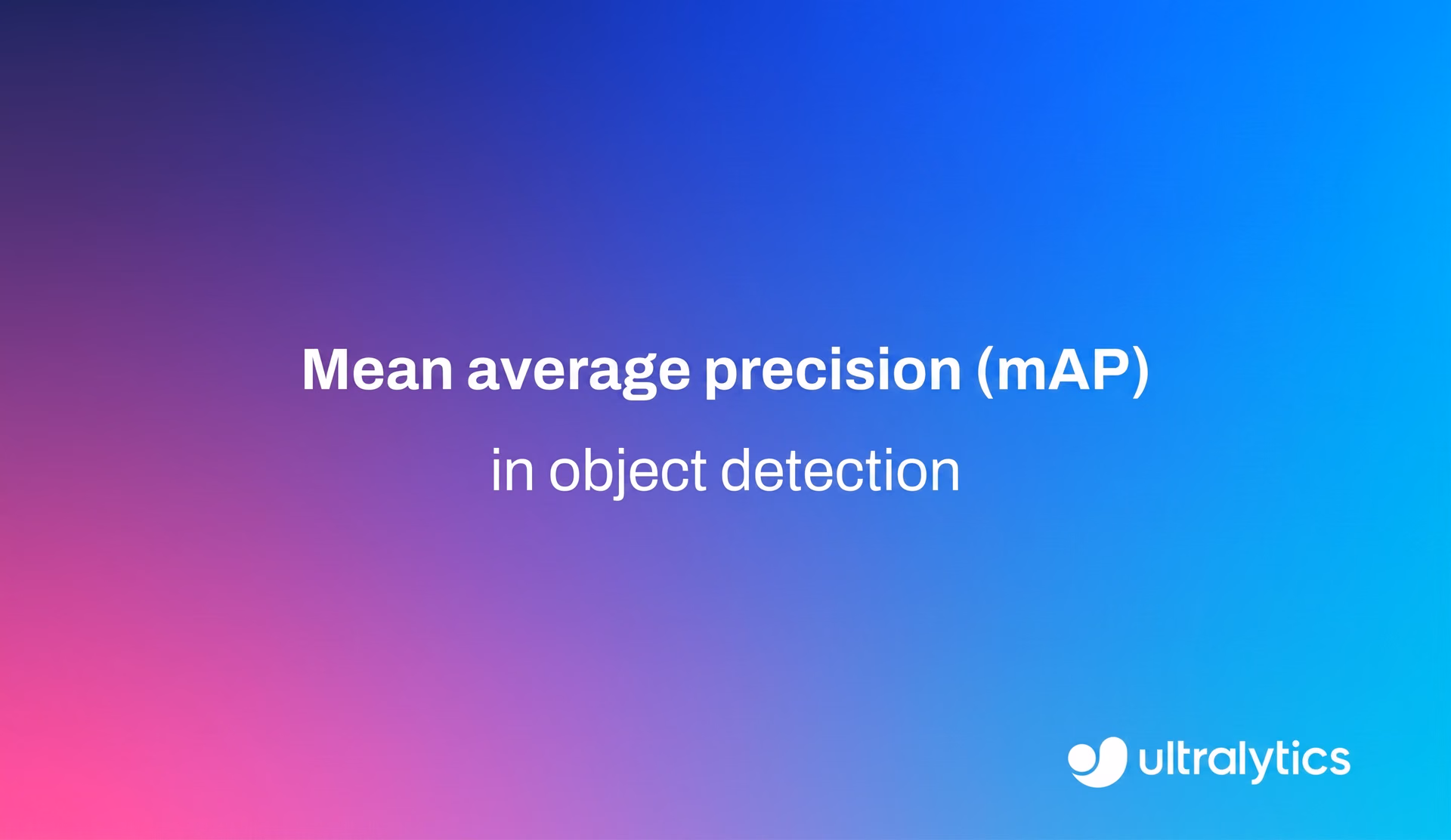 Mean average precision (mAP)

in object detection

ultralytics